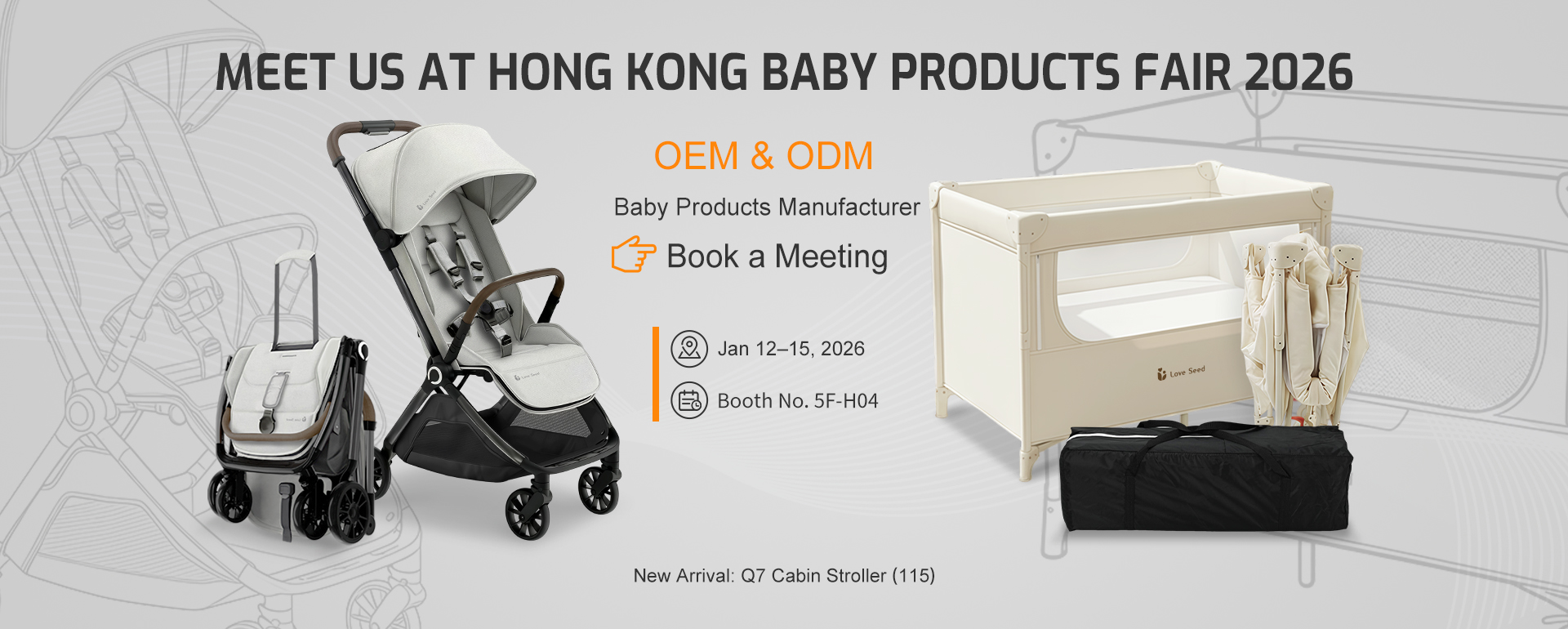 MEET US AT HONG KONG BABY PRODUCTS FAIR 2026

OEM & ODM

Baby Products Manufacturer

Book a Meeting

Jan 12–15, 2026

Booth No. 5F-H04

Love Seed

New Arrival: Q7 Cabin Stroller (115)